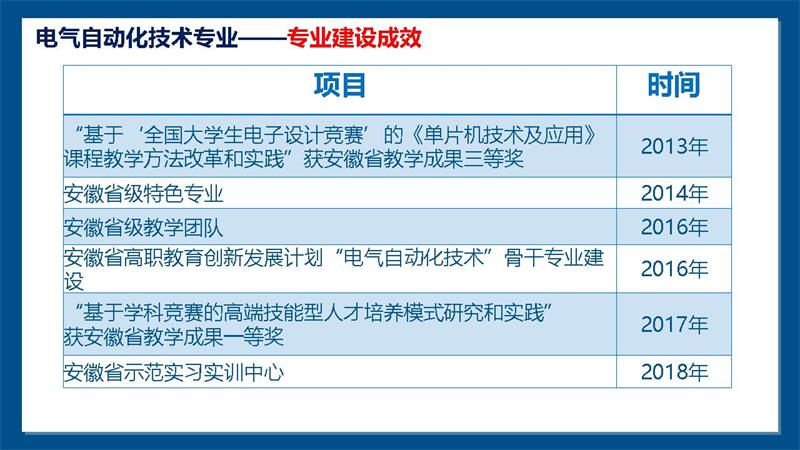 电气自动化技术专业——专业建设成效

| 项目 | 时间 |
|---|---|
| “基于‘全国大学生电子设计竞赛’的《单片机技术及应用》课程教学方法改革和实践”获安徽省教学成果三等奖 | 2013年 |
| 安徽省级特色专业 | 2014年 |
| 安徽省级教学团队 | 2016年 |
| 安徽省高职教育创新发展计划“电气自动化技术”骨干专业建设 | 2016年 |
| “基于学科竞赛的高端技能型人才培养模式研究和实践”获安徽省教学成果一等奖 | 2017年 |
| 安徽省示范实习实训中心 | 2018年 |